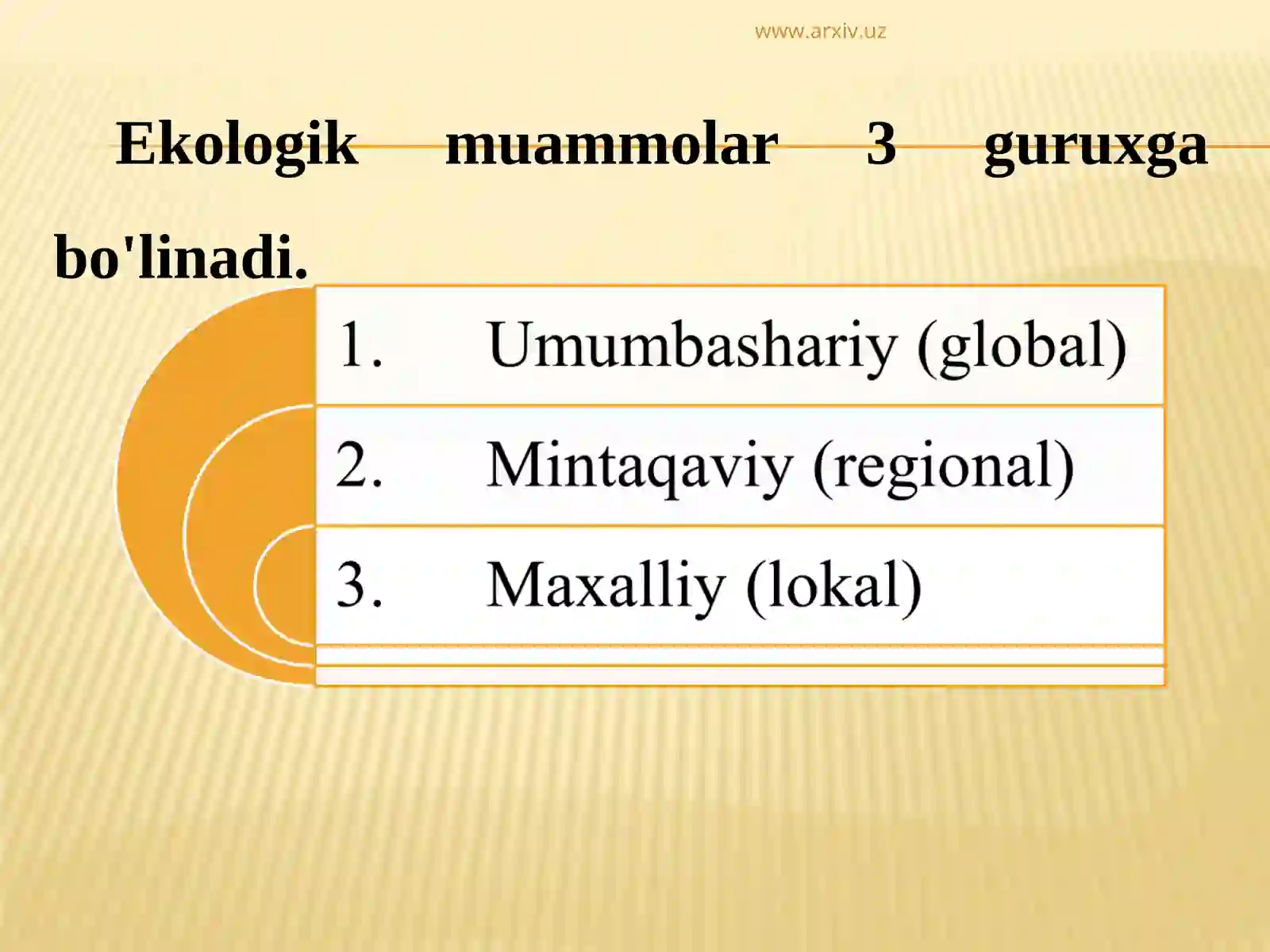 www.arxiv.uz

Ekologik muammolar 3 guruxga bo'linadi.

1. Umumbashariy (global)

2. Mintaqaviy (regional)

3. Maxalliy (lokal)